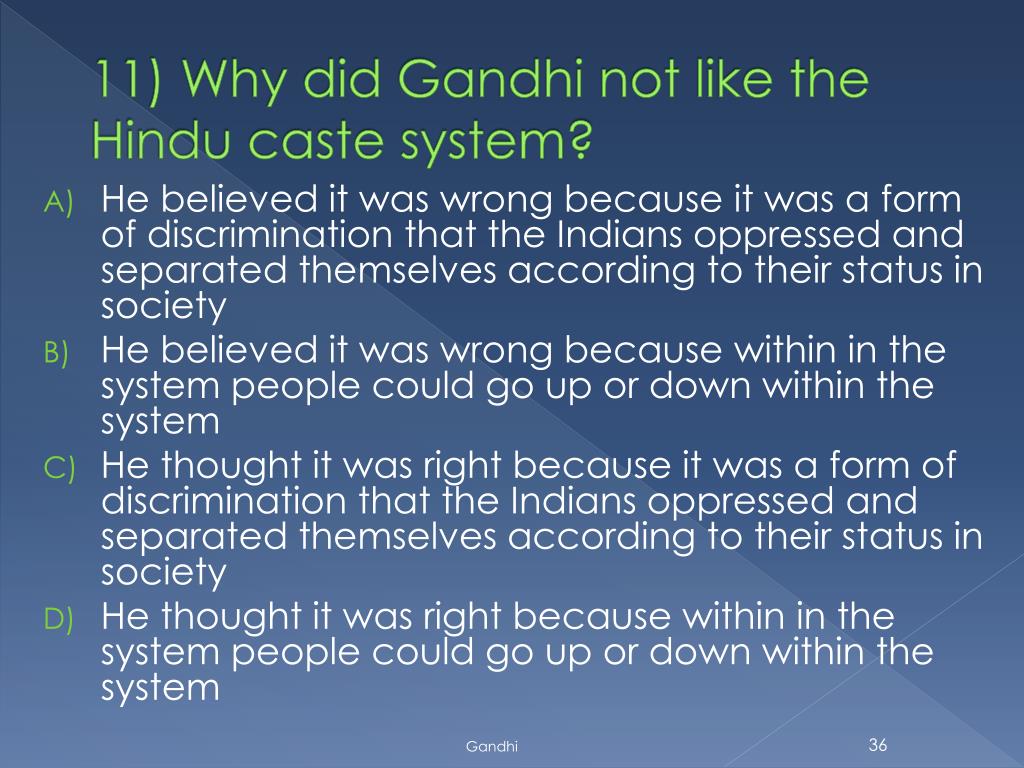 11) Why did Gandhi not like the Hindu caste system?

A) He believed it was wrong because it was a form of discrimination that the Indians oppressed and separated themselves according to their status in society

B) He believed it was wrong because within in the system people could go up or down within the system

C) He thought it was right because it was a form of discrimination that the Indians oppressed and separated themselves according to their status in society

D) He thought it was right because within in the system people could go up or down within the system

Gandhi

36